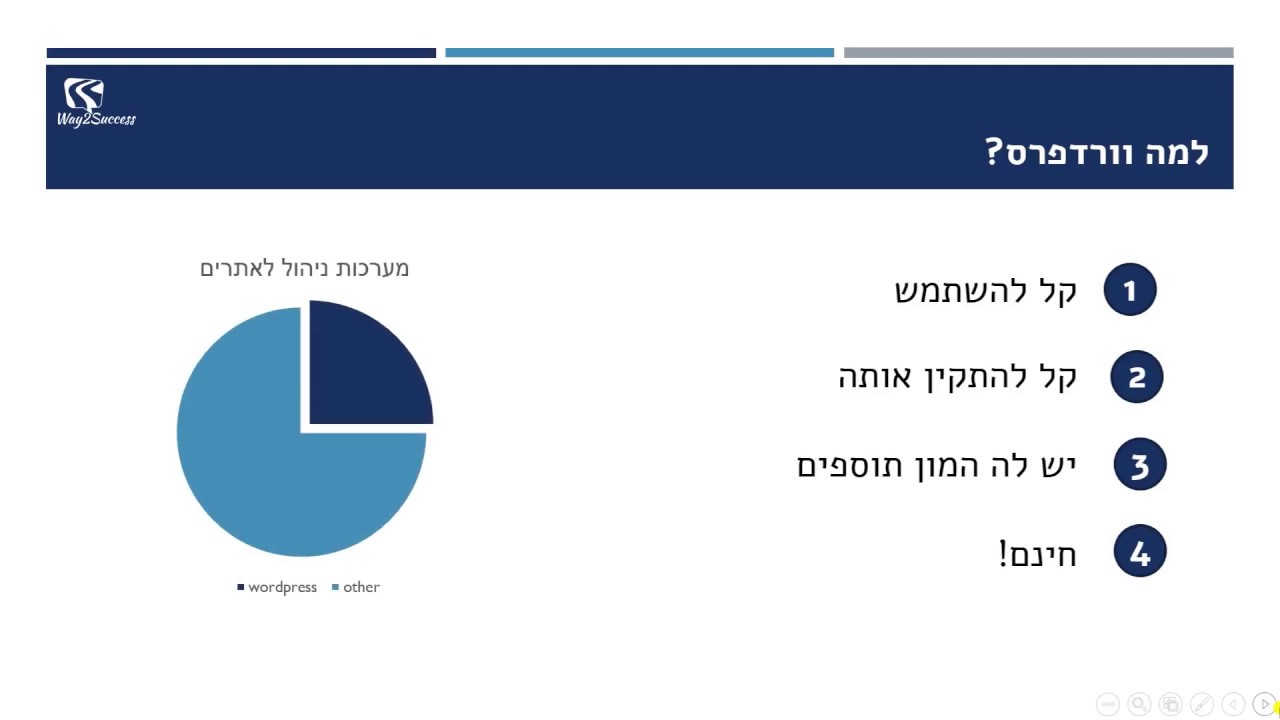 Way2Success

למה וורדפרס?

1 קל להשתמש

2 קל להתקין אותה

3 יש לה המון תוספים

4 חינם!

מערכות ניהול לאתרים

wordpress other